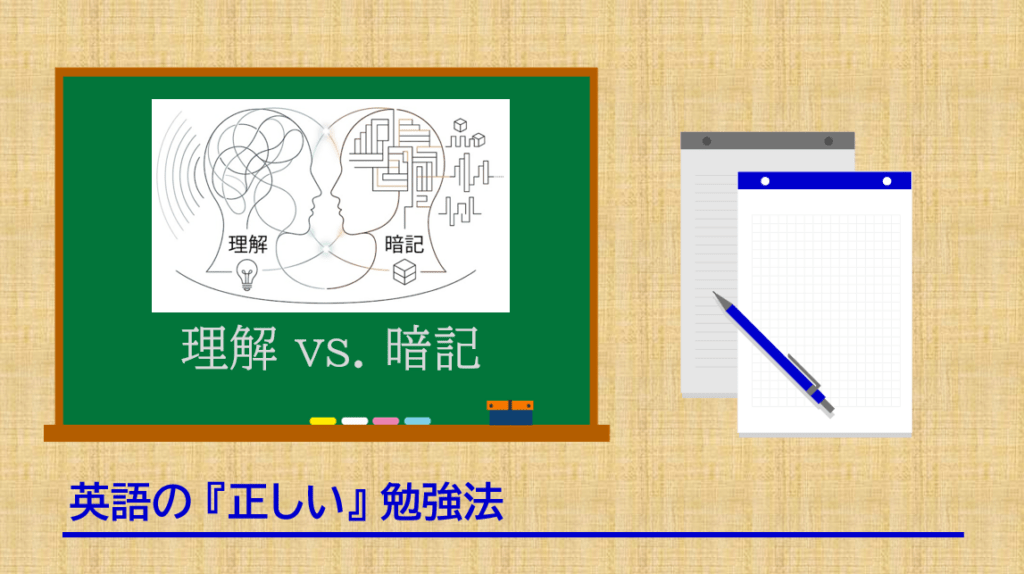 理解

暗記

理解 vs. 暗記

英語の『正しい』勉強法